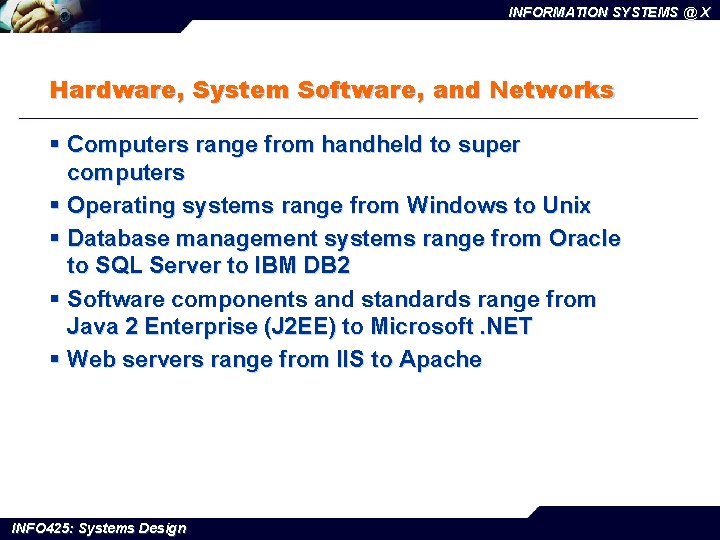 INFORMATION SYSTEMS @ X

Hardware, System Software, and Networks

▪ Computers range from handheld to super computers
▪ Operating systems range from Windows to Unix
▪ Database management systems range from Oracle to SQL Server to IBM DB2
▪ Software components and standards range from Java 2 Enterprise (J2EE) to Microsoft .NET
▪ Web servers range from IIS to Apache

INFO425: Systems Design